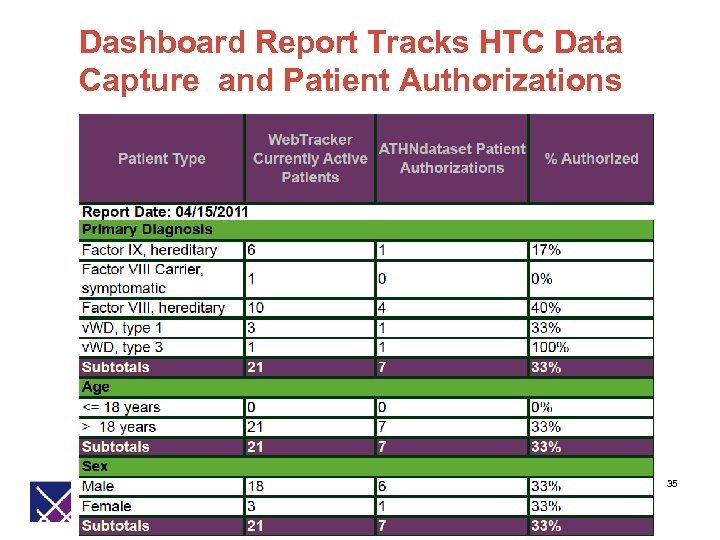 Dashboard Report Tracks HTC Data Capture and Patient Authorizations

| Patient Type | WebTracker Currently Active Patients | ATHNdataset Patient Authorizations | % Authorized |
|---|---|---|---|
| Report Date: 04/15/2011 | | | |
| Primary Diagnosis | | | |
| Factor IX, hereditary | 6 | 1 | 17% |
| Factor VIII Carrier, symptomatic | 1 | 0 | 0% |
| Factor VIII, hereditary | 10 | 4 | 40% |
| vWD, type 1 | 3 | 1 | 33% |
| vWD, type 3 | 1 | 1 | 100% |
| Subtotals | 21 | 7 | 33% |
| Age | | | |
| <= 18 years | 0 | 0 | 0% |
| > 18 years | 21 | 7 | 33% |
| Subtotals | 21 | 7 | 33% |
| Sex | | | |
| Male | 18 | 6 | 33% |
| Female | 3 | 1 | 33% |
| Subtotals | 21 | 7 | 33% |

35